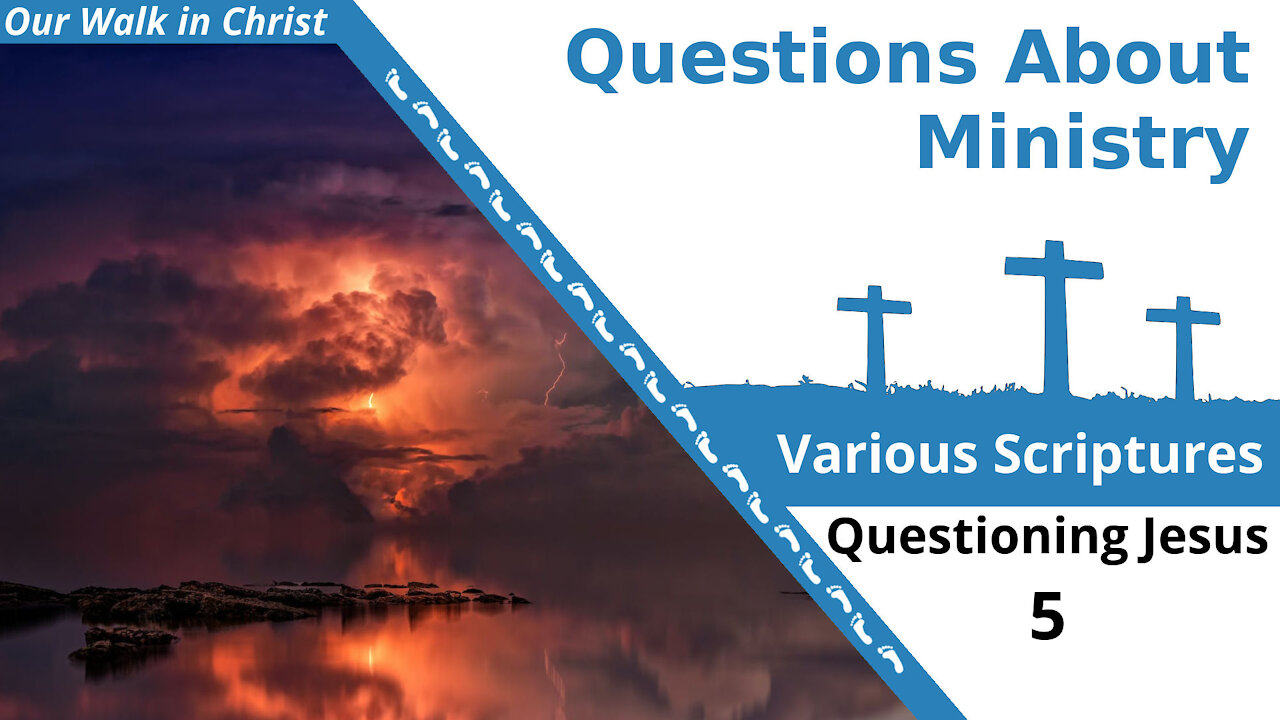 Our Walk in Christ

Questions About Ministry

Various Scriptures

Questioning Jesus

5